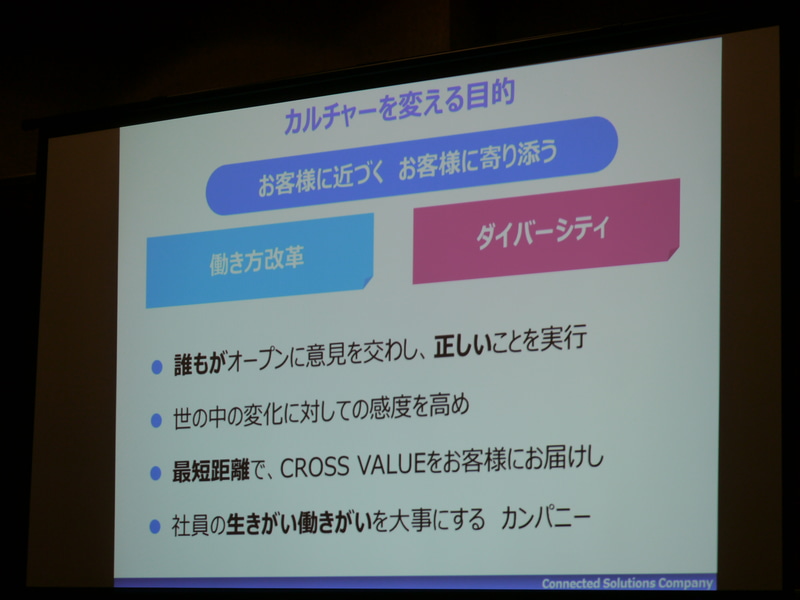 カルチャーを変える目的

お客様に近づく　お客様に寄り添う

働き方改革

ダイバーシティ

● 誰もがオープンに意見を交わし、正しいことを実行

● 世の中の変化に対しての感度を高め

● 最短距離で、CROSS VALUEをお客様にお届けし

● 社員の生きがい働きがいを大事にする　カンパニー

Connected Solutions Company